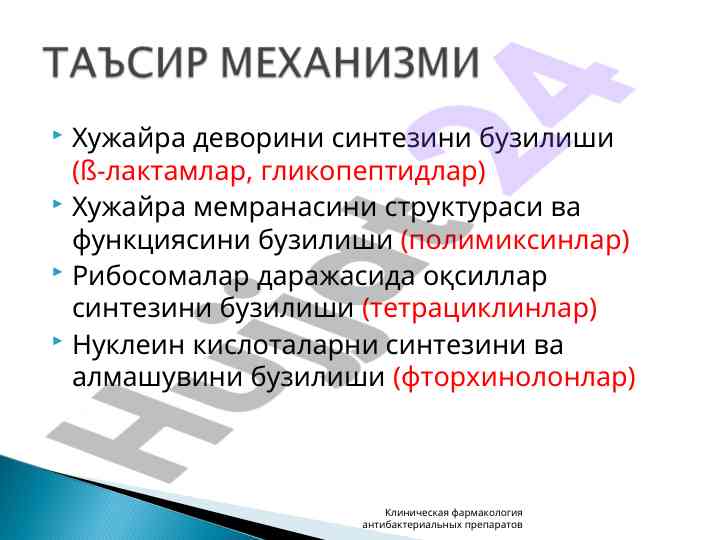 ТАЪСИР МЕХАНИЗМИ

Хужайра деворини синтезини бузилиши (ß-лактамлар, гликопептидлар)

Хужайра мемранасини структураси ва функциясини бузилиши (полимиксинлар)

Рибосомалар даражасида оқсиллар синтезини бузилиши (тетрациклинлар)

Нуклеин кислоталарни синтезини ва алмашувини бузилиши (фторхинолонлар)

Hujjat 24

Клиническая фармакология антибактериальных препаратов